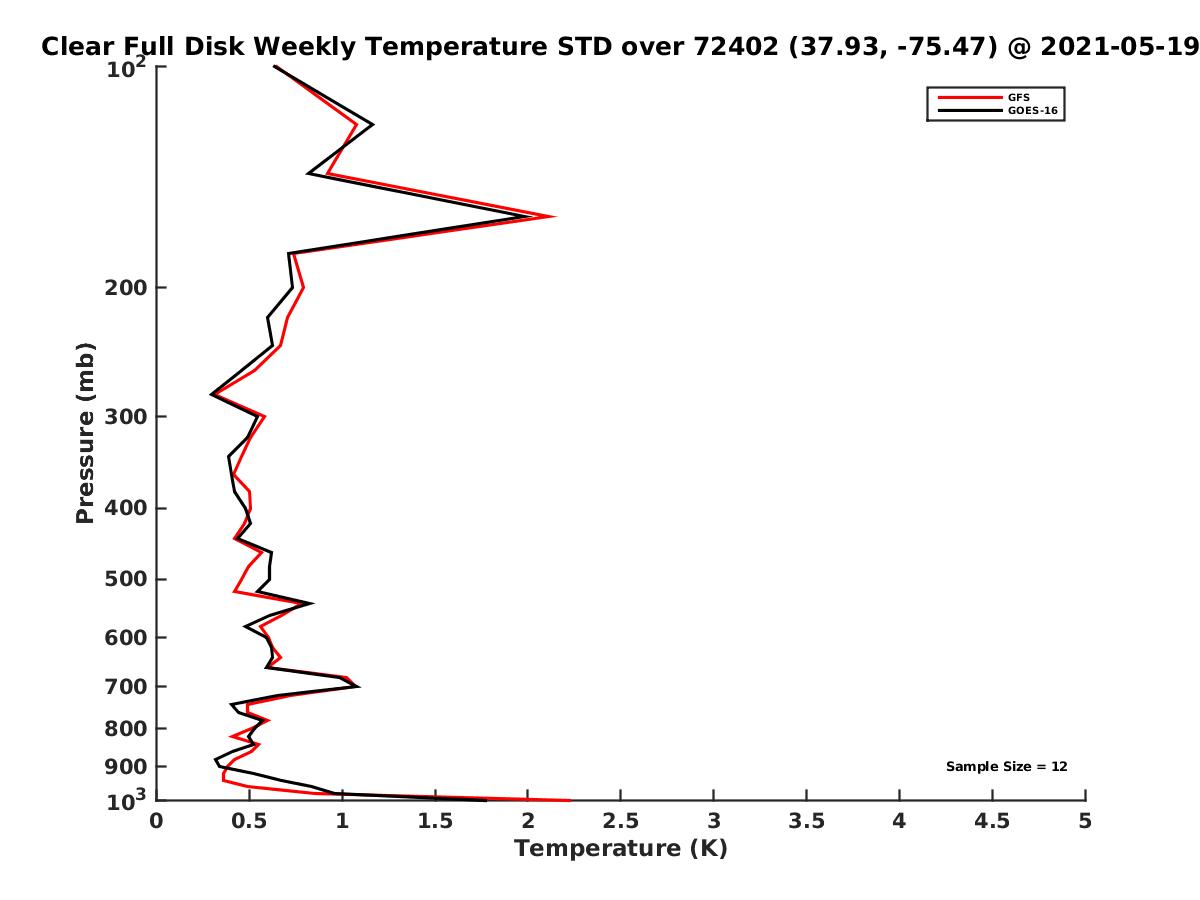 Clear Full Disk Weekly Temperature STD over 72402 (37.93, -75.47) @ 2021-05-19

GFS
GOES-16

Pressure (mb)

$10^2$
200
300
400
500
600
700
800
900
$10^3$

Sample Size = 12

0
0.5
1
1.5
2
2.5
3
3.5
4
4.5
5
Temperature (K)